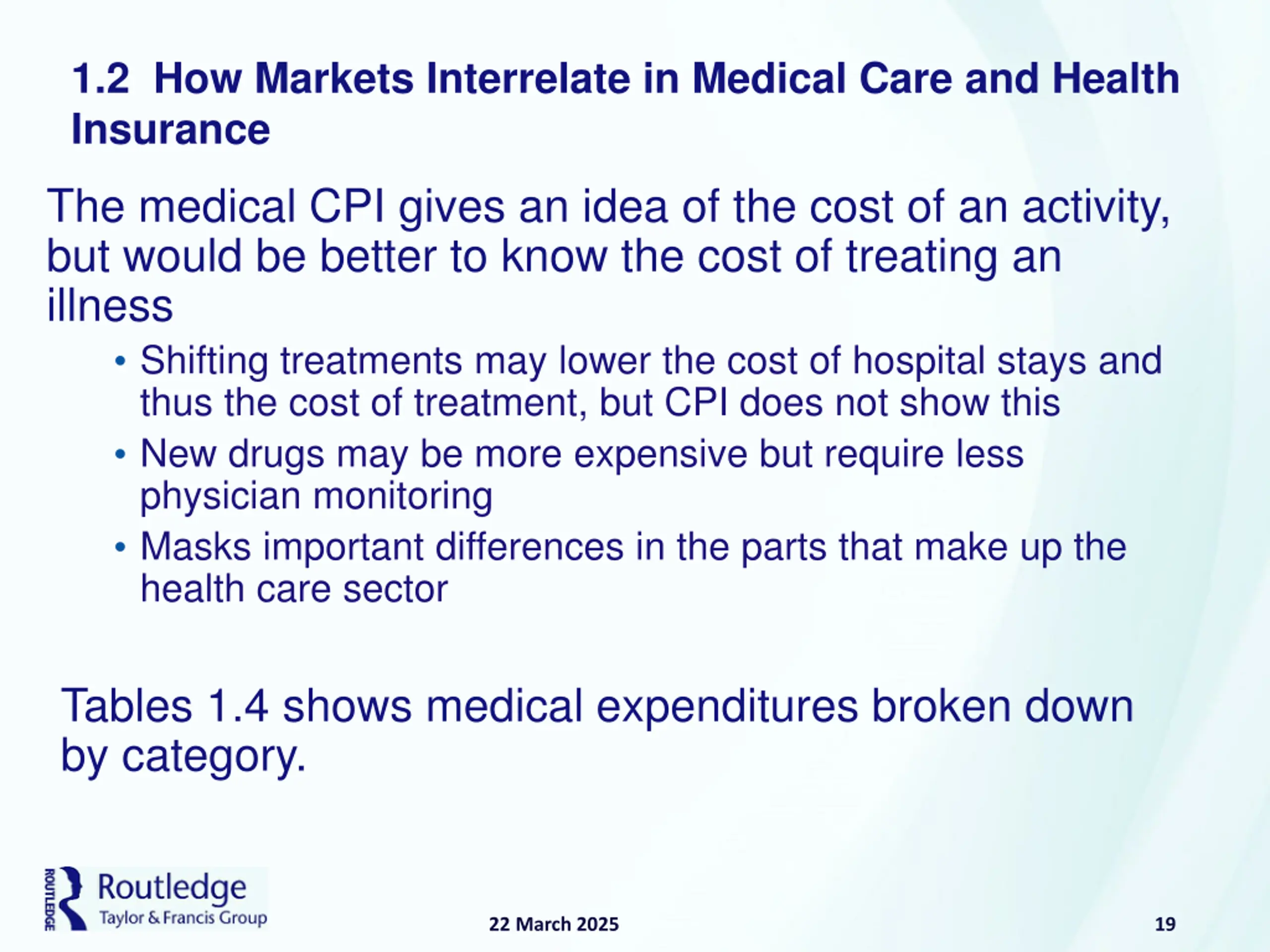 1.2 How Markets Interrelate in Medical Care and Health Insurance

The medical CPI gives an idea of the cost of an activity, but would be better to know the cost of treating an illness

• Shifting treatments may lower the cost of hospital stays and thus the cost of treatment, but CPI does not show this
• New drugs may be more expensive but require less physician monitoring
• Masks important differences in the parts that make up the health care sector

Tables 1.4 shows medical expenditures broken down by category.

ROUTLEDGE Routledge Taylor & Francis Group

22 March 2025

19